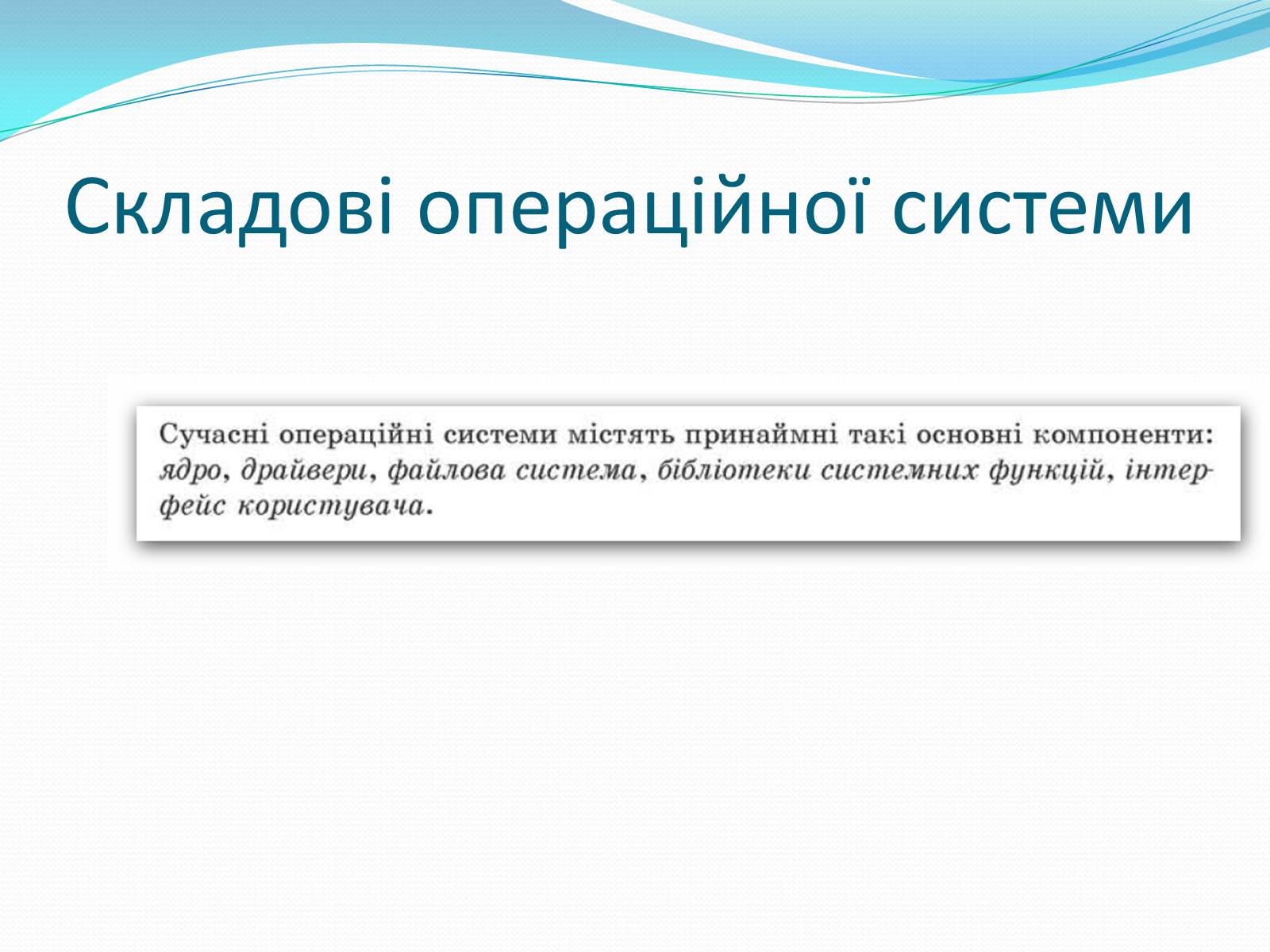 Складові операційної системи

Сучасні операційні системи містять принаймні такі основні компоненти: ядро, драйвери, файлова система, бібліотеки системних функцій, інтерфейс користувача.